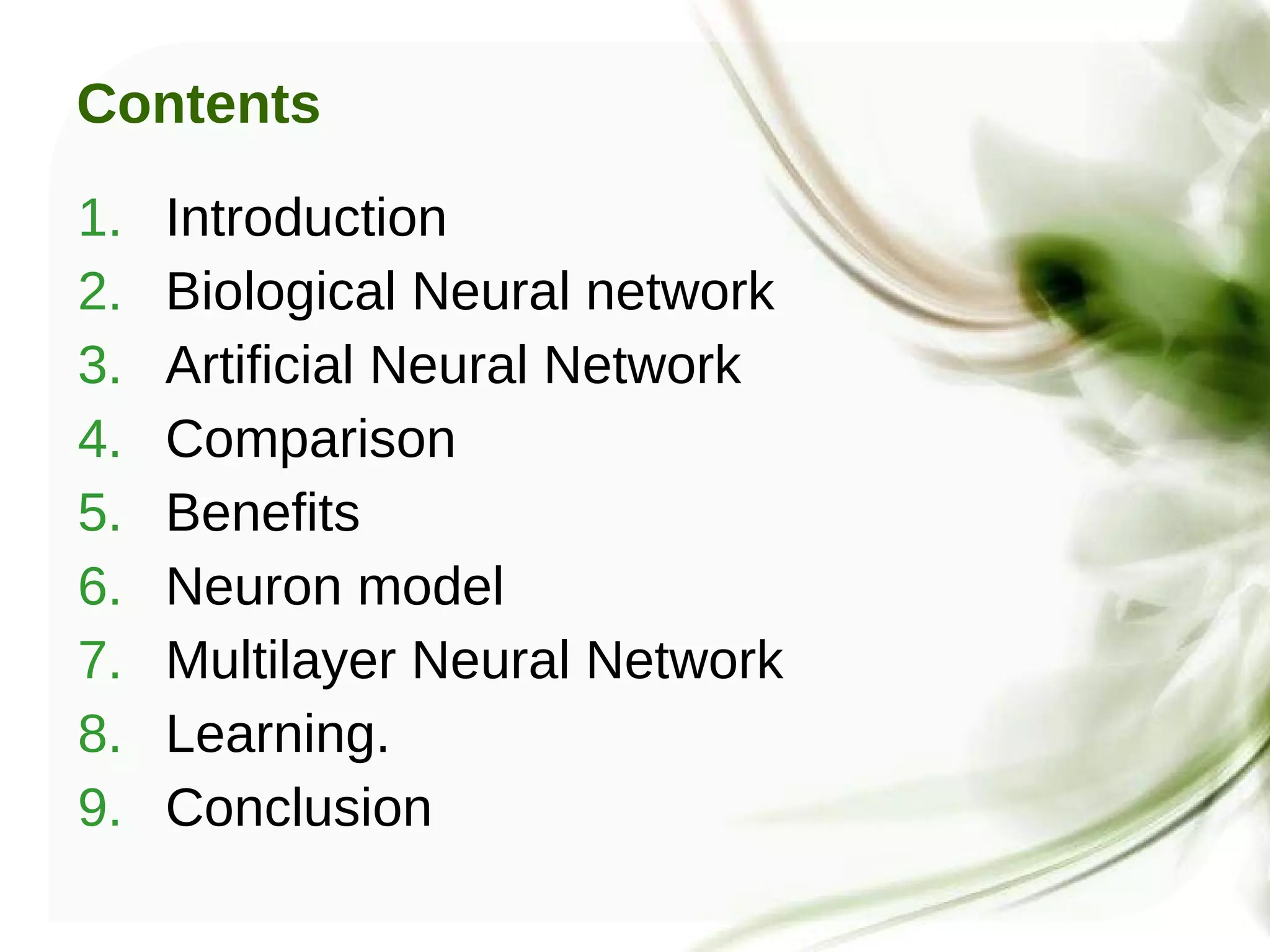 Contents

1. Introduction
2. Biological Neural network
3. Artificial Neural Network
4. Comparison
5. Benefits
6. Neuron model
7. Multilayer Neural Network
8. Learning.
9. Conclusion